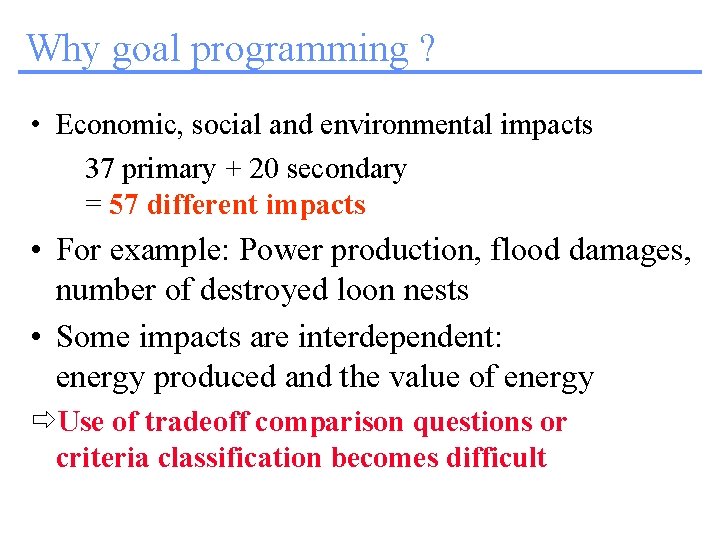 Why goal programming ?

• Economic, social and environmental impacts

37 primary + 20 secondary
= 57 different impacts

• For example: Power production, flood damages, number of destroyed loon nests

• Some impacts are interdependent: energy produced and the value of energy

⇨ Use of tradeoff comparison questions or criteria classification becomes difficult